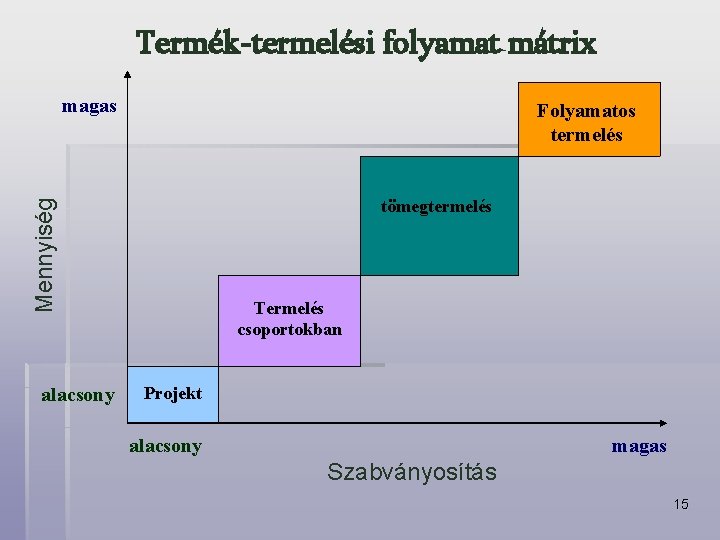 Termék-termelési folyamat mátrix

magas

Mennyiség

alacsony

Folyamatos termelés

tömegtermelés

Termelés csoportokban

Projekt

alacsony

magas

Szabványosítás

15